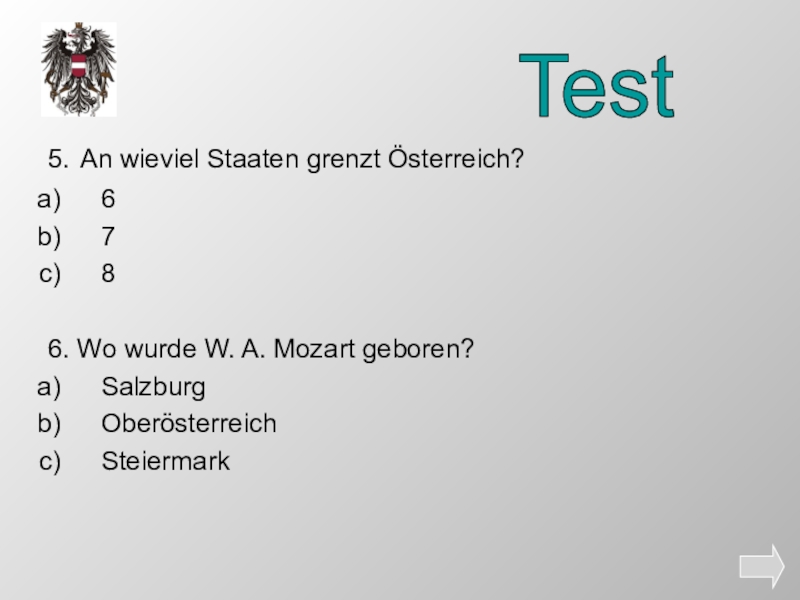 Test

5. An wieviel Staaten grenzt Österreich?
a) 6
b) 7
c) 8

6. Wo wurde W. A. Mozart geboren?
a) Salzburg
b) Oberösterreich
c) Steiermark